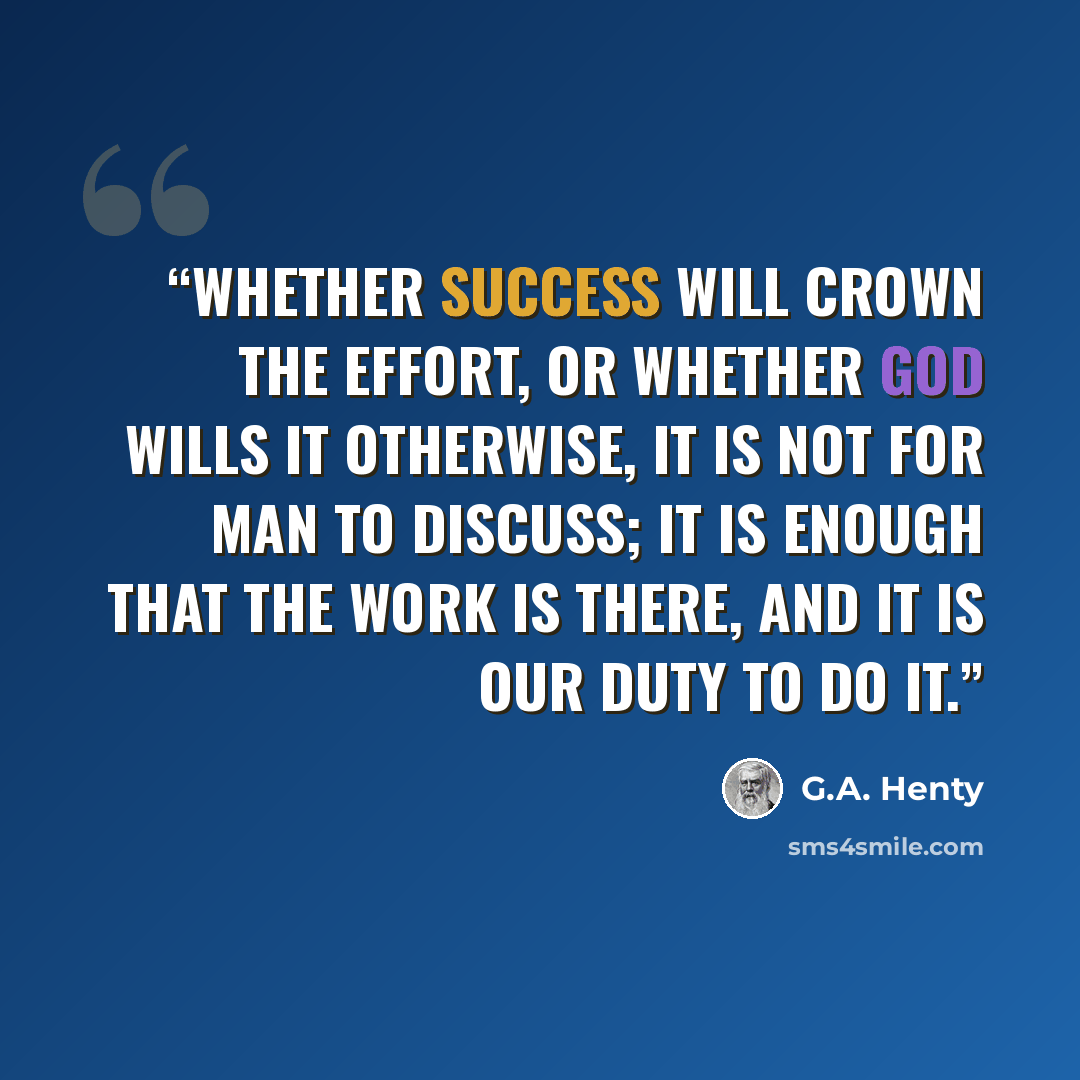 "WHETHER SUCCESS WILL CROWN THE EFFORT, OR WHETHER GOD WILLS IT OTHERWISE, IT IS NOT FOR MAN TO DISCUSS; IT IS ENOUGH THAT THE WORK IS THERE, AND IT IS OUR DUTY TO DO IT."

G.A. Henty

sms4smile.com